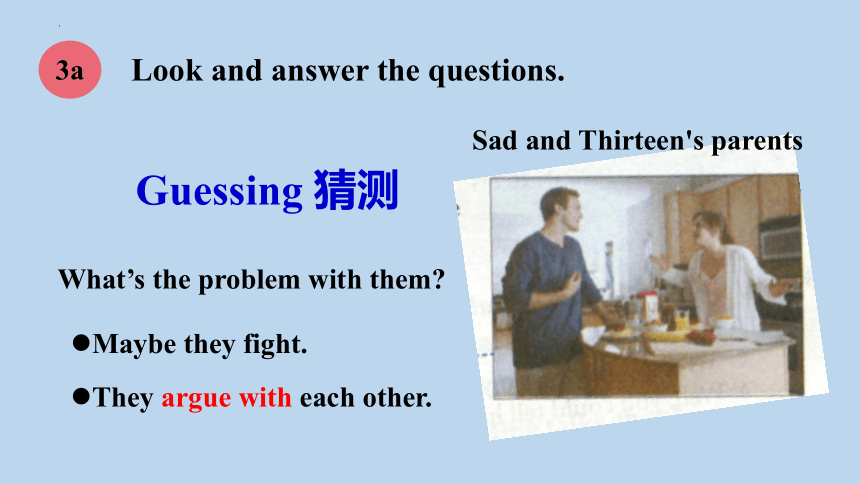 3a Look and answer the questions.

Sad and Thirteen's parents

Guessing 猜测

What’s the problem with them?

●Maybe they fight.

●They argue with each other.